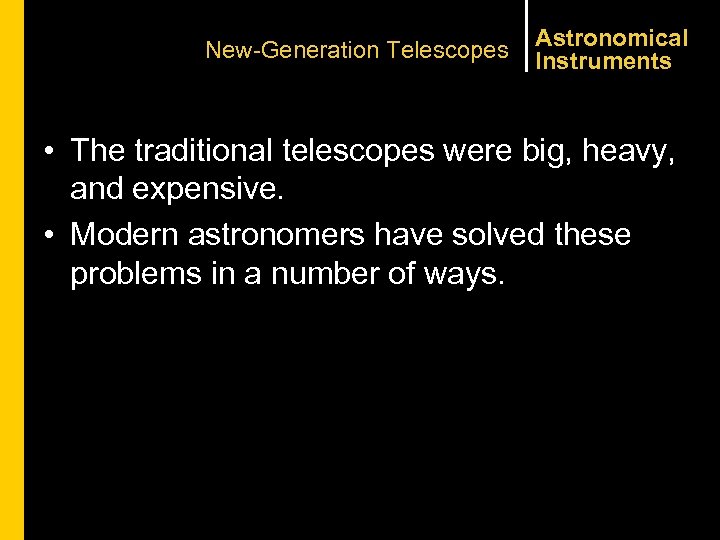 New-Generation Telescopes

Astronomical Instruments

• The traditional telescopes were big, heavy, and expensive.
• Modern astronomers have solved these problems in a number of ways.